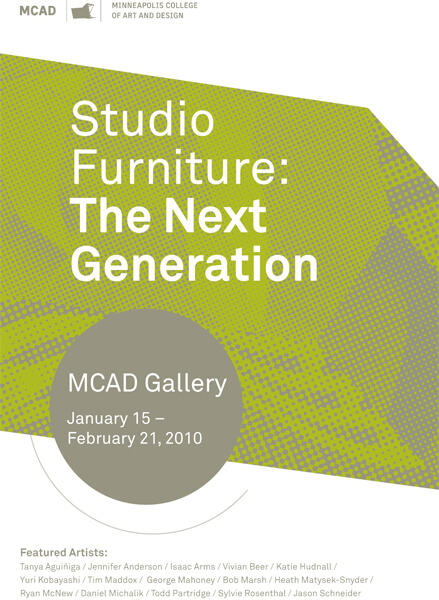 MCAD MINNEAPOLIS COLLEGE OF ART AND DESIGN

Studio Furniture: The Next Generation

MCAD Gallery

January 15 – February 21, 2010

Featured Artists:
Tanya Aguiñiga / Jennifer Anderson / Isaac Arms / Vivian Beer / Katie Hudnall / Yuri Kobayashi / Tim Maddox / George Mahoney / Bob Marsh / Heath Matysek-Snyder / Ryan McNew / Daniel Michalik / Todd Partridge / Sylvie Rosenthal / Jason Schneider